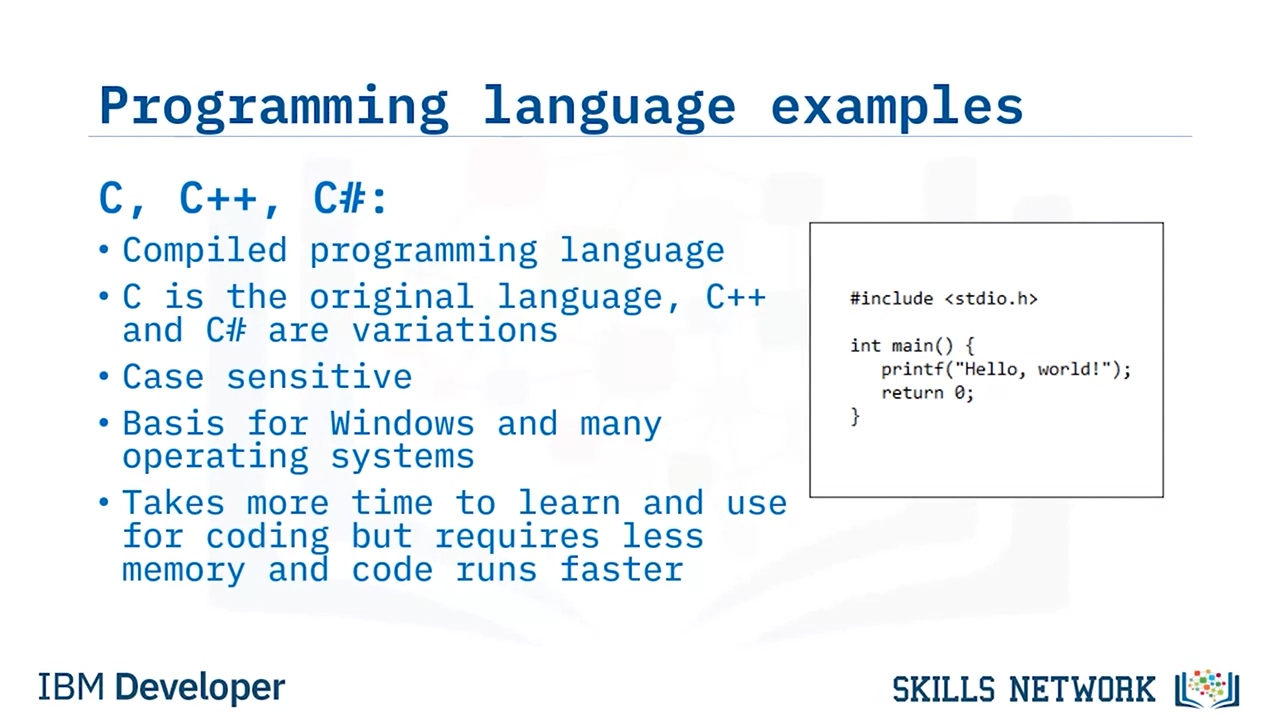 Programming language examples

C, C++, C#:

• Compiled programming language
• C is the original language, C++ and C# are variations
• Case sensitive
• Basis for Windows and many operating systems
• Takes more time to learn and use for coding but requires less memory and code runs faster

#include <stdio.h>

int main() {
   printf("Hello, world!");
   return 0;
}

IBM Developer

SKILLS NETWORK